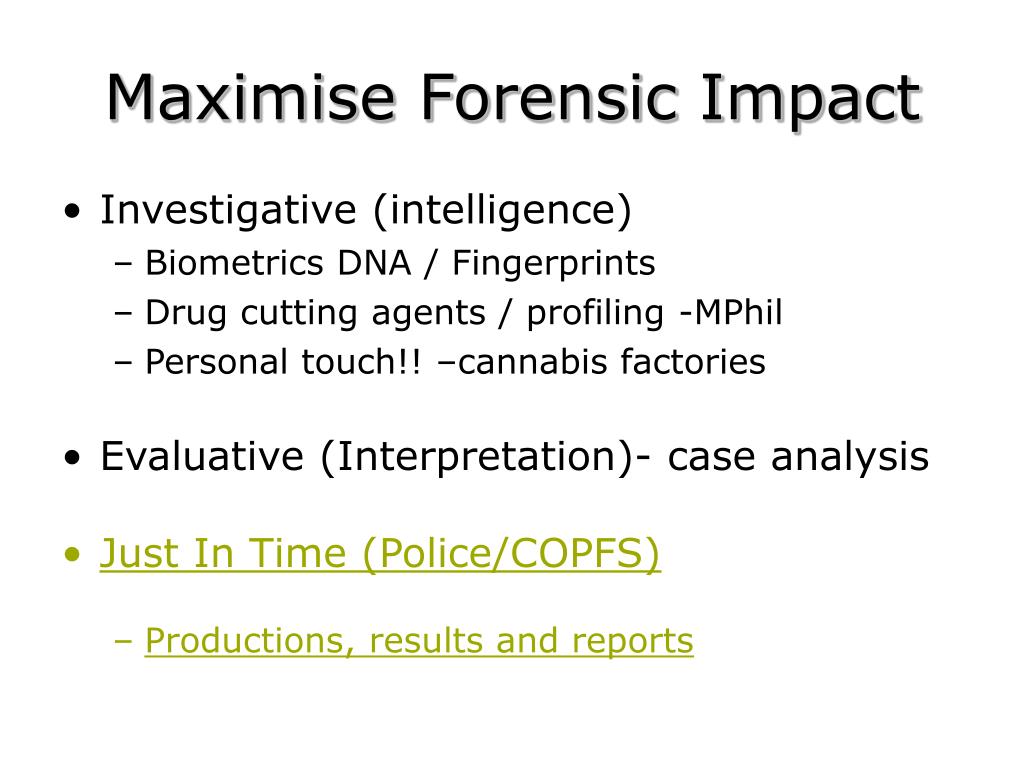 Maximise Forensic Impact

• Investigative (intelligence)
– Biometrics DNA / Fingerprints
– Drug cutting agents / profiling -MPhil
– Personal touch!! –cannabis factories

• Evaluative (Interpretation)- case analysis

• Just In Time (Police/COPFS)

– Productions, results and reports